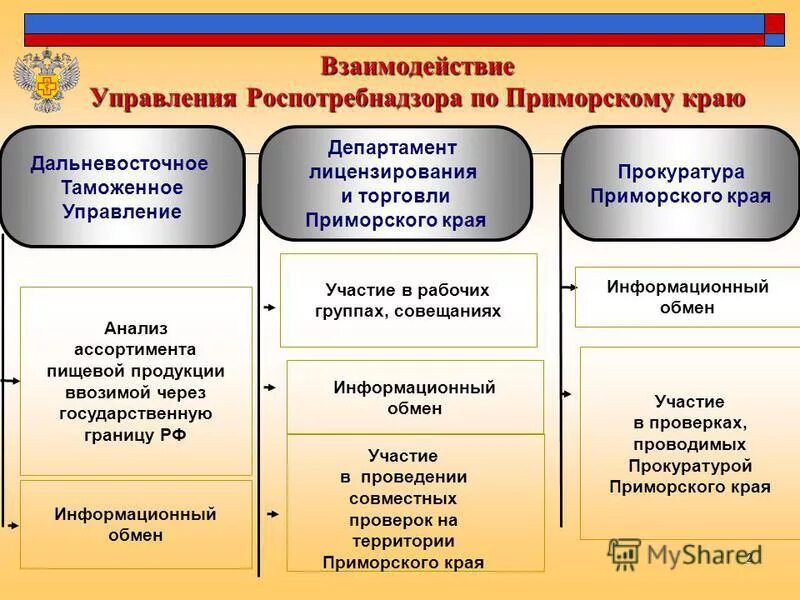 Взаимодействие
Управления Роспотребнадзора по Приморскому краю

Дальневосточное Таможенное Управление

Анализ ассортимента пищевой продукции ввозимой через государственную границу РФ

Информационный обмен

Департамент лицензирования и торговли Приморского края

Участие в рабочих группах, совещаниях

Информационный обмен

Участие в проведении совместных проверок на территории Приморского края

Прокуратура Приморского края

Информационный обмен

Участие в проверках, проводимых Прокуратурой Приморского края

MyShared

2